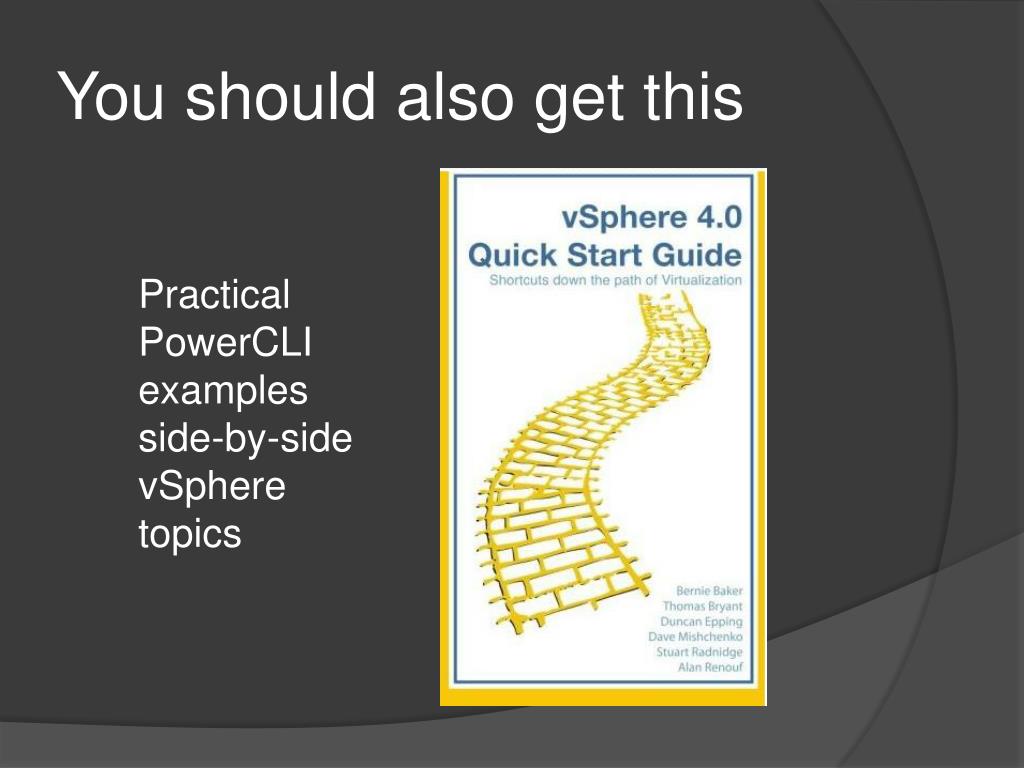 You should also get this

Practical PowerCLI examples side-by-side vSphere topics

vSphere 4.0
Quick Start Guide
Shortcuts down the path of Virtualization

Bernie Baker
Thomas Bryant
Duncan Epping
Dave Mishchenko
Stuart Radnidge
Alan Renouf